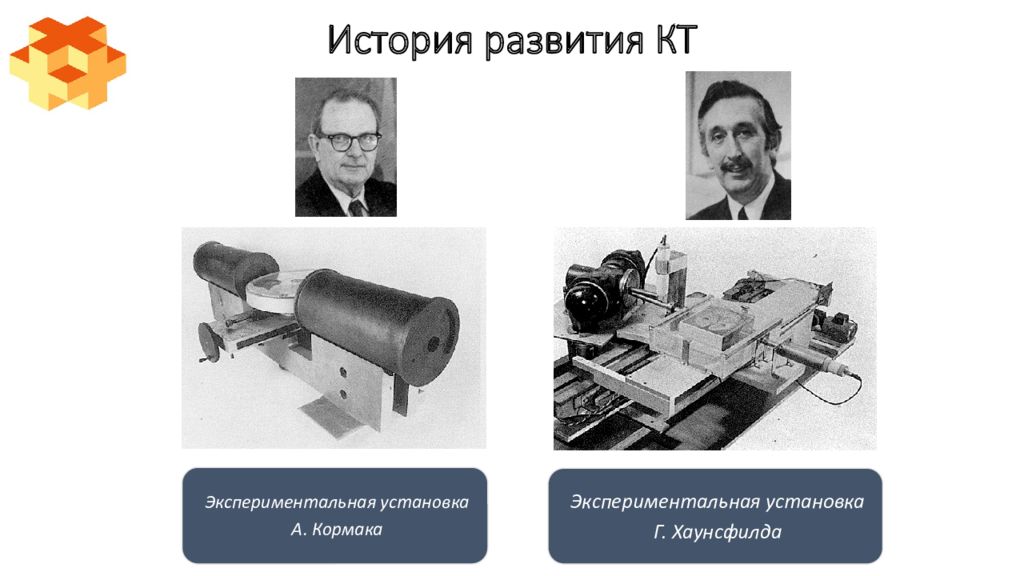 История развития КТ

Экспериментальная установка А. Кормака

Экспериментальная установка Г. Хаунсфилда